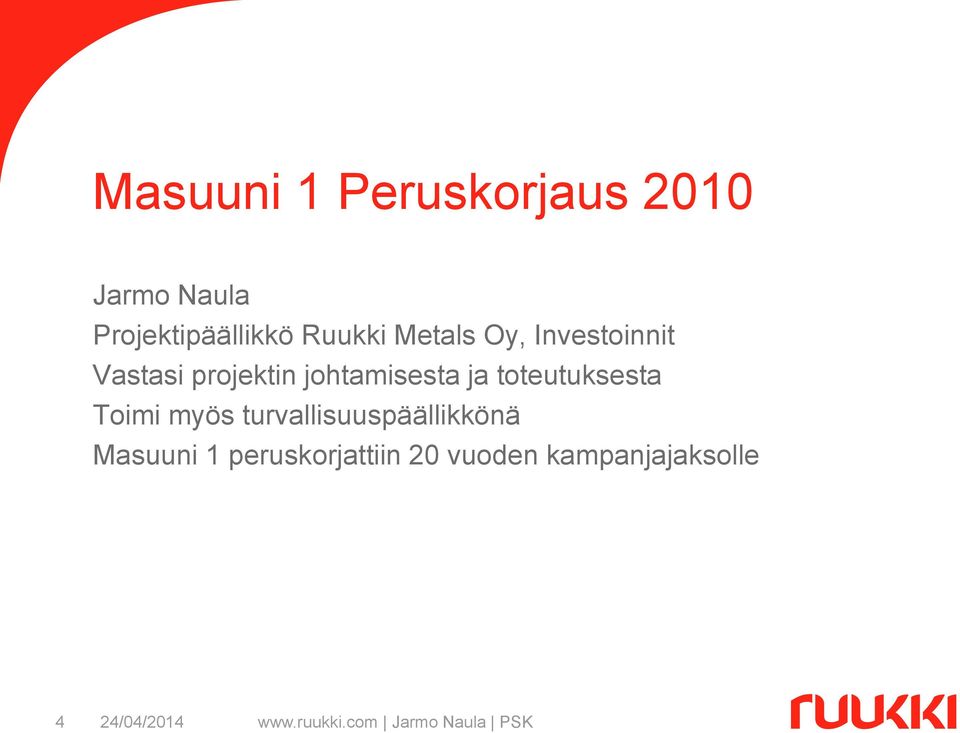 Masuuni 1 Peruskorjaus 2010

Jarmo Naula
Projektipäällikkö Ruukki Metals Oy, Investoinnit
Vastasi projektin johtamisesta ja toteutuksesta
Toimi myös turvallisuuspäällikkönä
Masuuni 1 peruskorjattiin 20 vuoden kampanjajaksolle

4 24/04/2014 www.ruukki.com | Jarmo Naula | PSK

ruukki